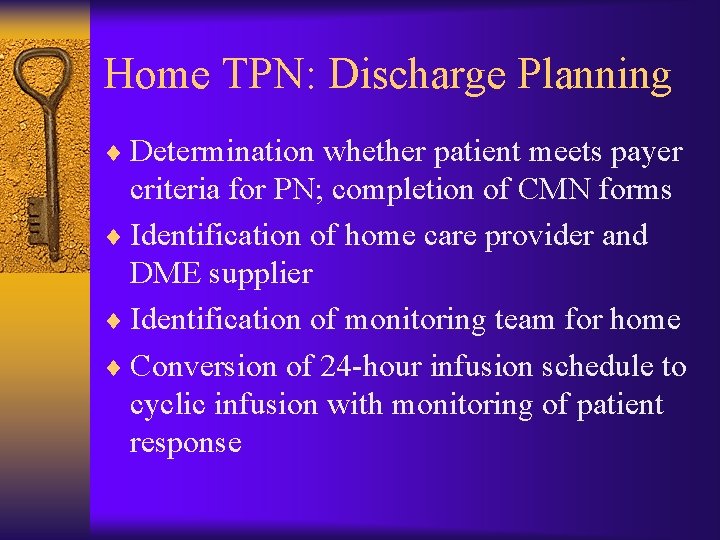 Home TPN: Discharge Planning

♦ Determination whether patient meets payer criteria for PN; completion of CMN forms

♦ Identification of home care provider and DME supplier

♦ Identification of monitoring team for home

♦ Conversion of 24-hour infusion schedule to cyclic infusion with monitoring of patient response